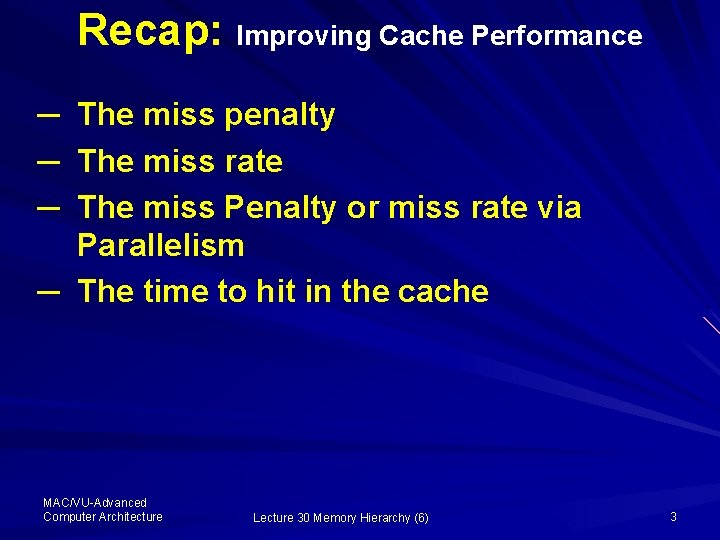 Recap: Improving Cache Performance

– The miss penalty
– The miss rate
– The miss Penalty or miss rate via Parallelism
– The time to hit in the cache

MAC/VU-Advanced Computer Architecture

Lecture 30 Memory Hierarchy (6)

3